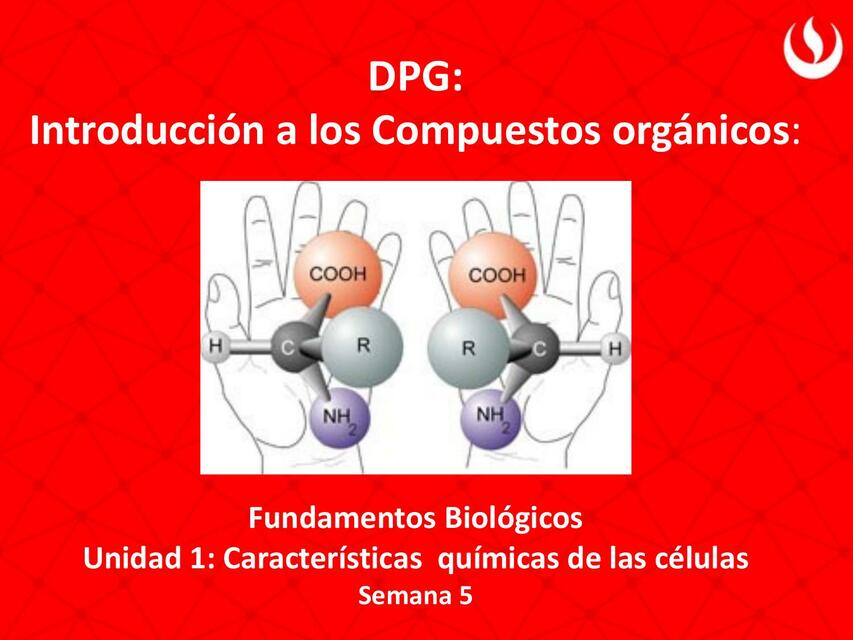 DPG:
Introducción a los Compuestos orgánicos:

COOH
H
C
R
$NH_2$

COOH
R
C
H
$NH_2$

Fundamentos Biológicos
Unidad 1: Características químicas de las células
Semana 5